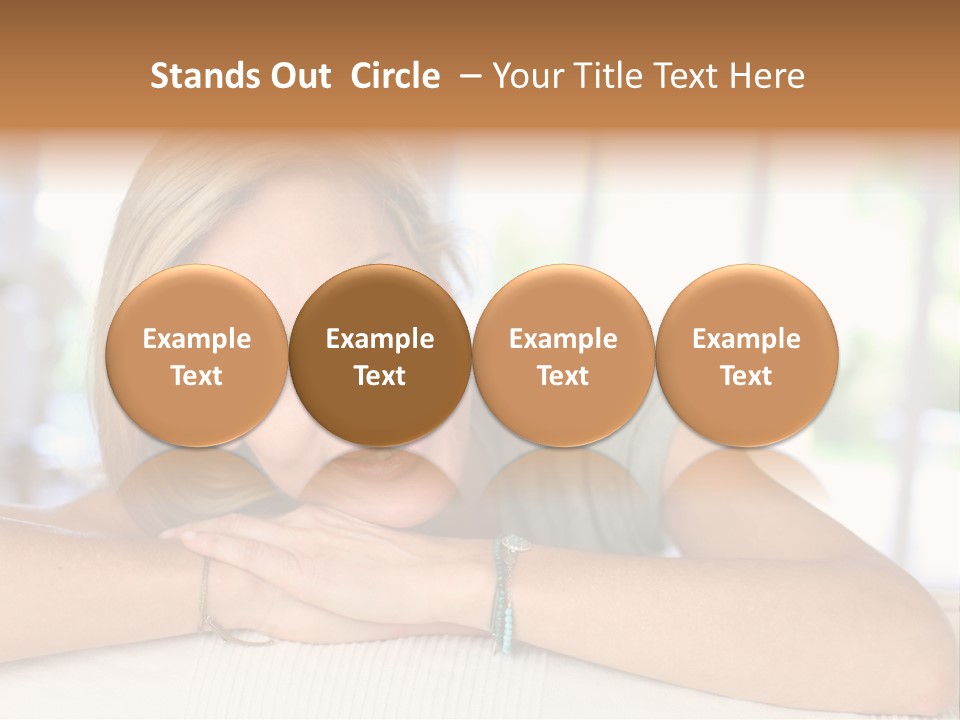 Stands Out Circle – Your Title Text Here

Example Text

Example Text

Example Text

Example Text